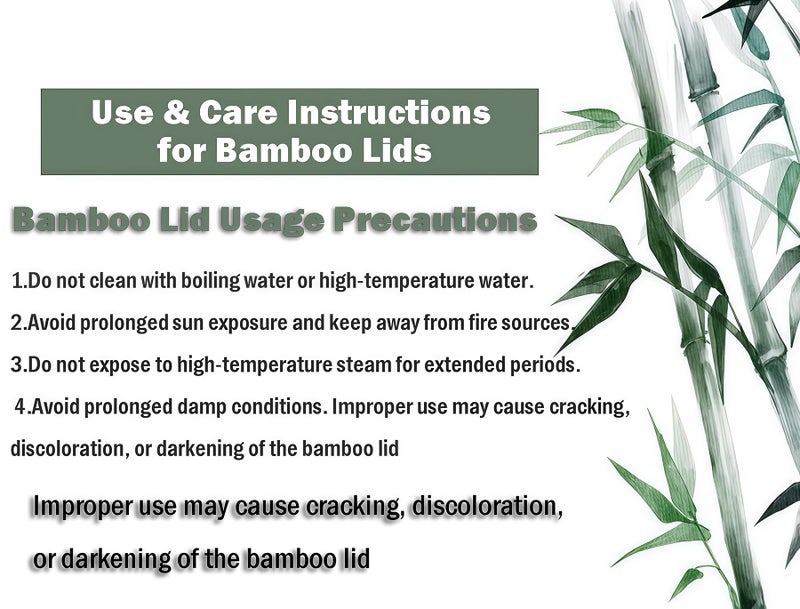 Use & Care Instructions for Bamboo Lids

Bamboo Lid Usage Precautions

1.Do not clean with boiling water or high-temperature water.

2.Avoid prolonged sun exposure and keep away from fire sources.

3.Do not expose to high-temperature steam for extended periods.

4.Avoid prolonged damp conditions. Improper use may cause cracking, discoloration, or darkening of the bamboo lid

Improper use may cause cracking, discoloration, or darkening of the bamboo lid